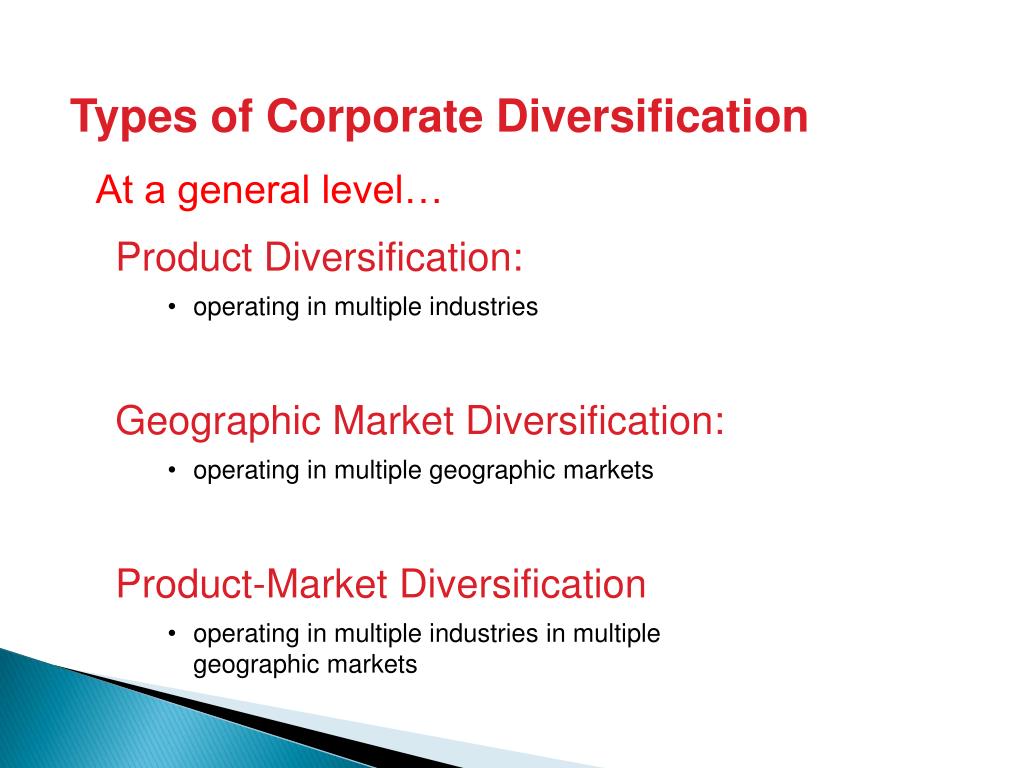 Types of Corporate Diversification

At a general level…

Product Diversification:

• operating in multiple industries

Geographic Market Diversification:

• operating in multiple geographic markets

Product-Market Diversification

• operating in multiple industries in multiple geographic markets